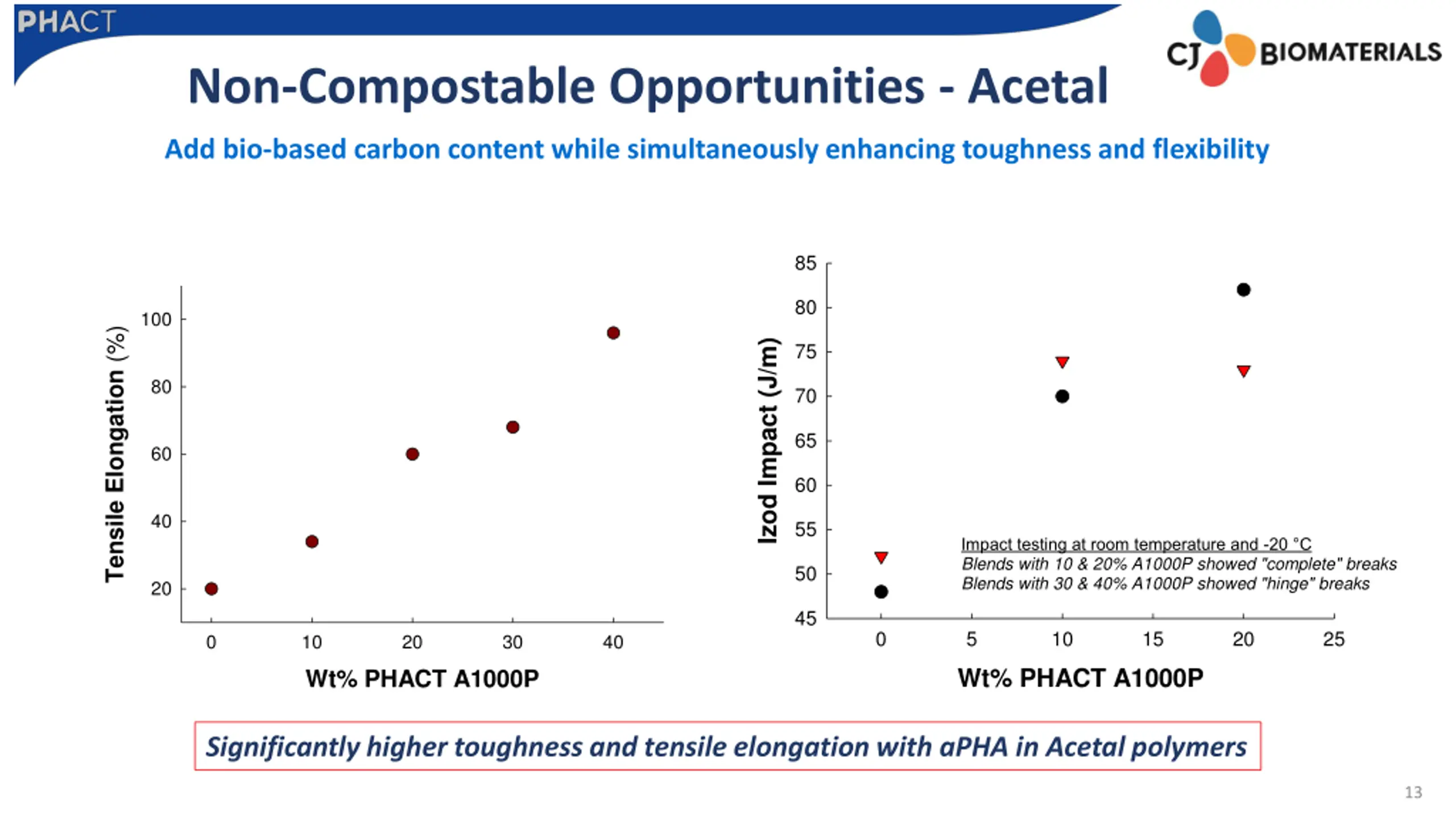 PHACT

CJ BIOMATERIALS

Non-Compostable Opportunities - Acetal

Add bio-based carbon content while simultaneously enhancing toughness and flexibility

Tensile Elongation (%)

100
80
60
40
20

0 10 20 30 40

Wt% PHACT A1000P

Izod Impact (J/m)

85
80
75
70
65
60
55
50
45

0 5 10 15 20 25

Wt% PHACT A1000P

Impact testing at room temperature and -20 °C
Blends with 10 & 20% A1000P showed "complete" breaks
Blends with 30 & 40% A1000P showed "hinge" breaks

Significantly higher toughness and tensile elongation with aPHA in Acetal polymers

13